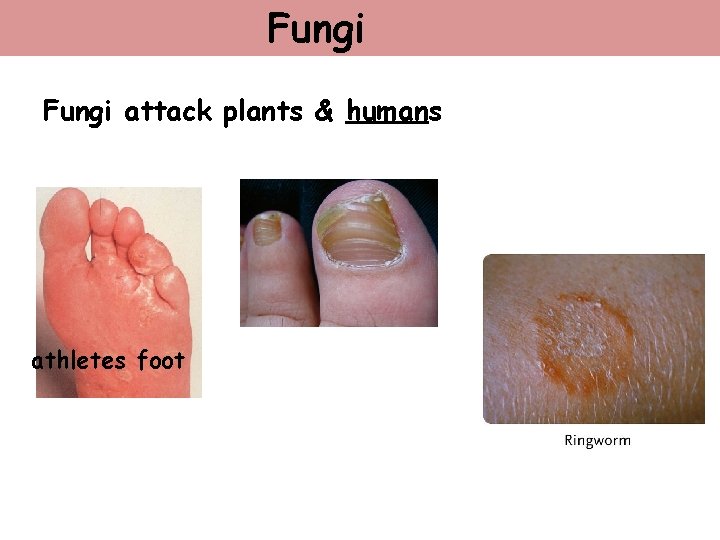 Fungi

Fungi attack plants & humans

athletes foot

Ringworm